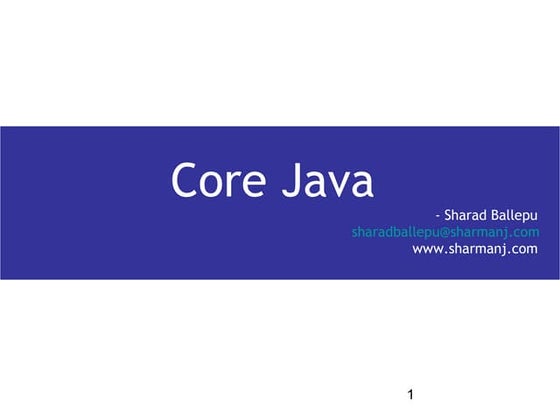 Core Java

- Sharad Ballepu
sharadballepu@sharmanj.com
www.sharmanj.com

1